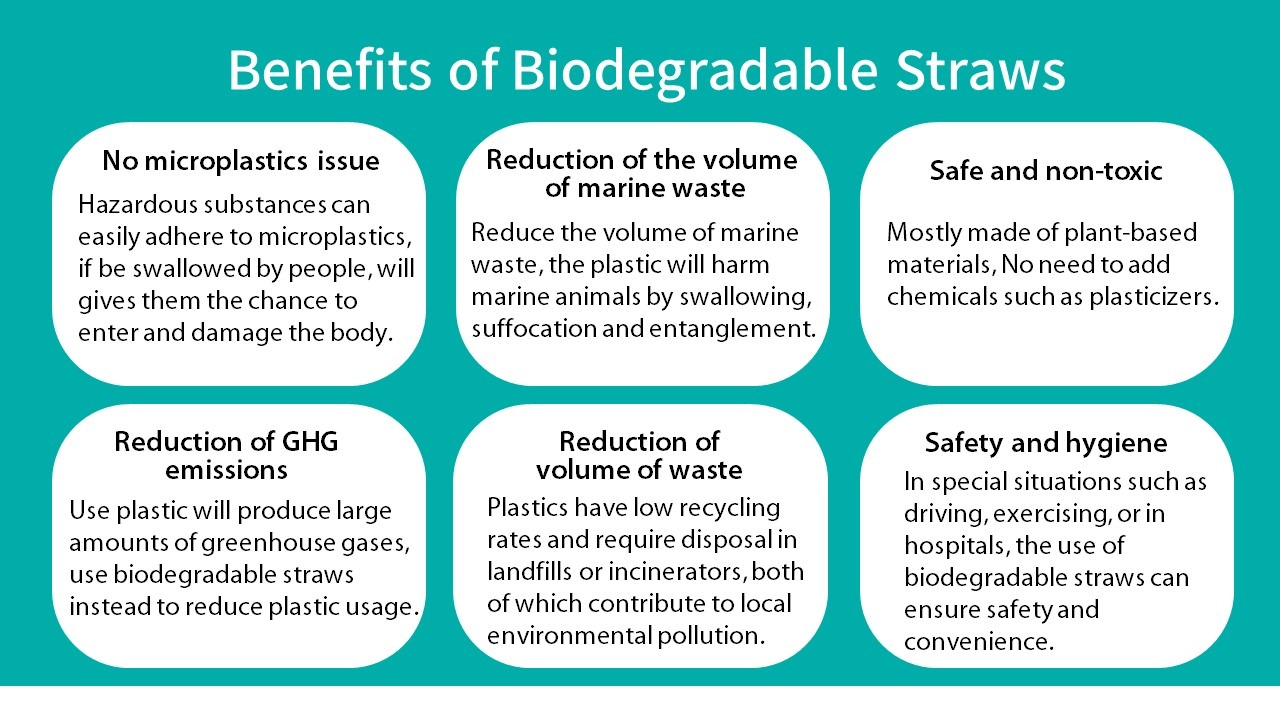 Benefits of Biodegradable Straws

No microplastics issue

Hazardous substances can easily adhere to microplastics, if be swallowed by people, will gives them the chance to enter and damage the body.

Reduction of the volume of marine waste

Reduce the volume of marine waste, the plastic will harm marine animals by swallowing, suffocation and entanglement.

Safe and non-toxic

Mostly made of plant-based materials, No need to add chemicals such as plasticizers.

Reduction of GHG emissions

Use plastic will produce large amounts of greenhouse gases, use biodegradable straws instead to reduce plastic usage.

Reduction of volume of waste

Plastics have low recycling rates and require disposal in landfills or incinerators, both of which contribute to local environmental pollution.

Safety and hygiene

In special situations such as driving, exercising, or in hospitals, the use of biodegradable straws can ensure safety and convenience.